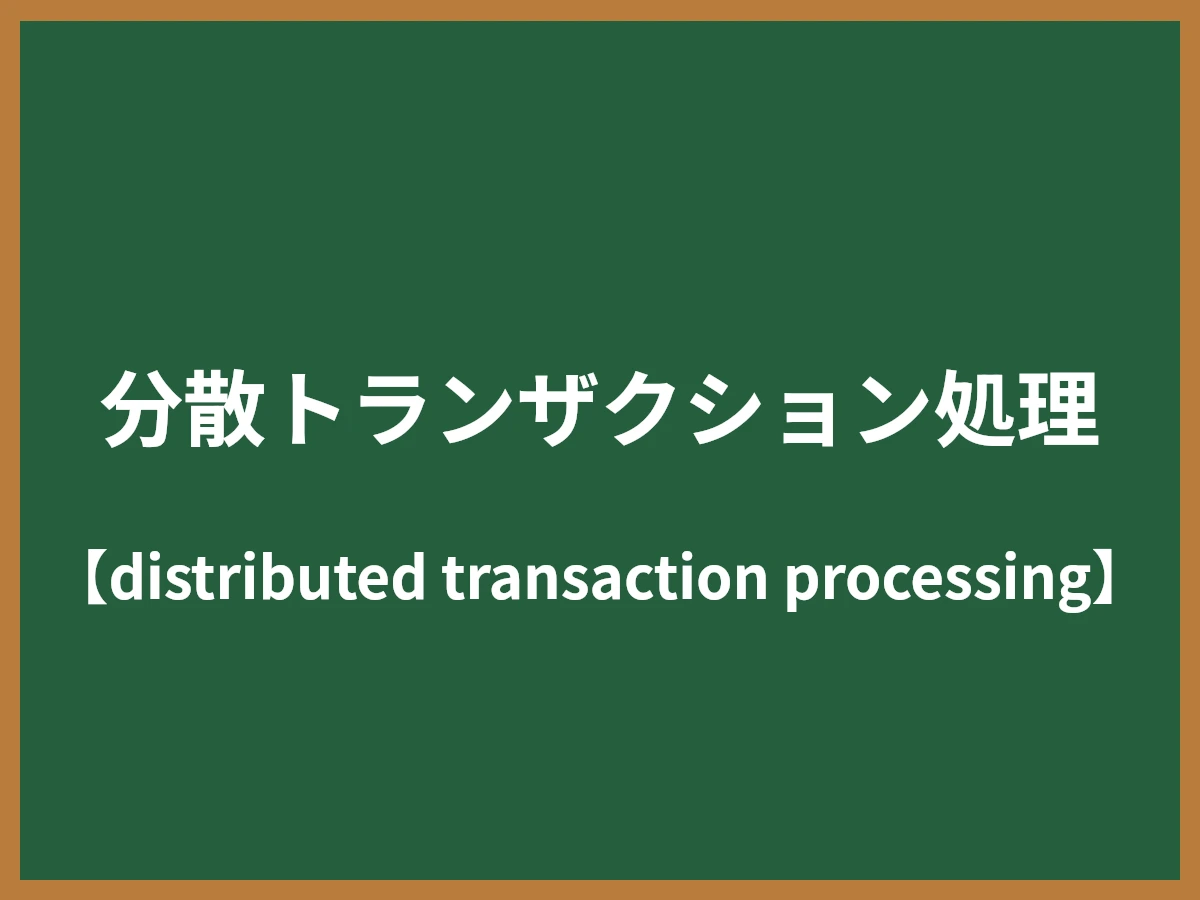 分散トランザクション処理

【distributed transaction processing】